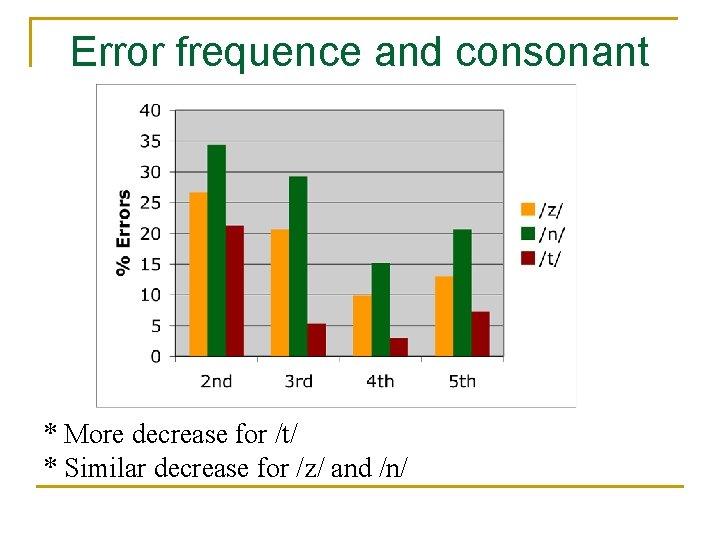 Error frequence and consonant

40
35
30
25
20
15
10
5
0

% Errors

2nd
3rd
4th
5th

/z/
/n/
/t/

* More decrease for /t/
* Similar decrease for /z/ and /n/